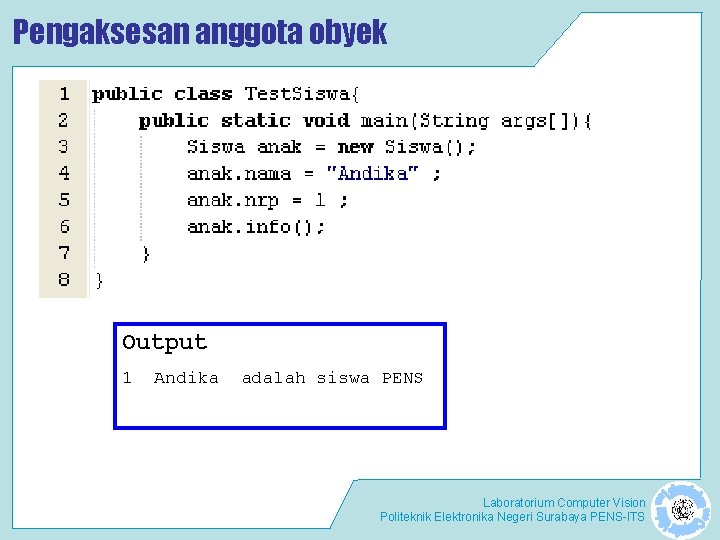 Pengaksesan anggota obyek

1 public class TestSiswa{
2     public static void main(String args[]){
3         Siswa anak = new Siswa();
4         anak.nama = "Andika" ;
5         anak.nrp = 1 ;
6         anak.info();
7     }
8 }

Output
1  Andika  adalah siswa PENS

Laboratorium Computer Vision
Politeknik Elektronika Negeri Surabaya PENS-ITS